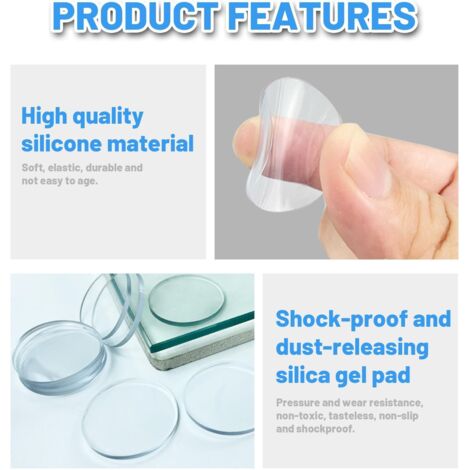 PRODUCT FEATURES

High quality silicone material

Soft, elastic, durable and not easy to age.

Shock-proof and dust-releasing silica gel pad

Pressure and wear resistance, non-toxic, tasteless, non-slip and shockproof.